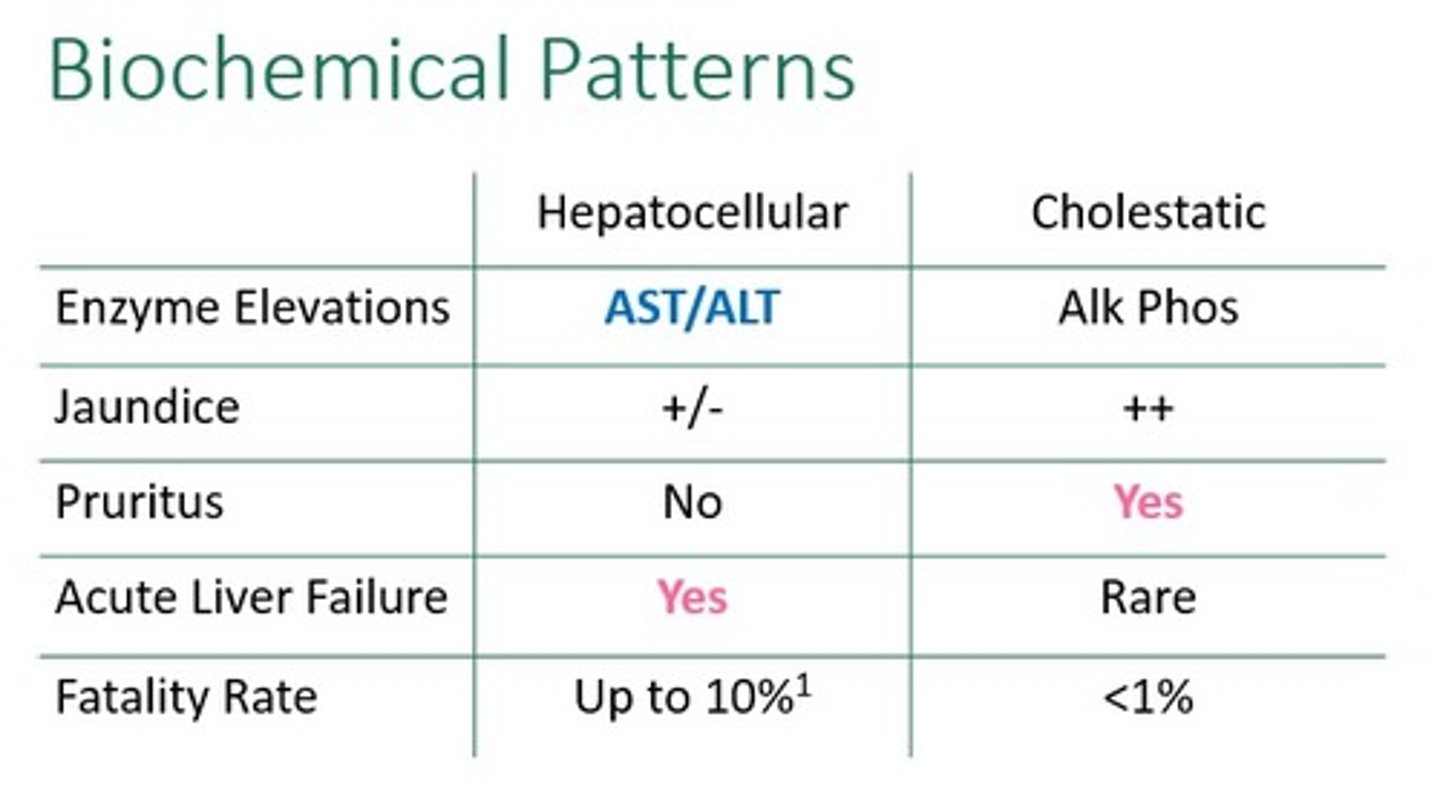 Biochemical Patterns

| | Hepatocellular | Cholestatic |
|---|---|---|
| Enzyme Elevations | AST/ALT | Alk Phos |
| Jaundice | +/- | ++ |
| Pruritus | No | Yes |
| Acute Liver Failure | Yes | Rare |
| Fatality Rate | Up to 10%$^1$ | <1% |